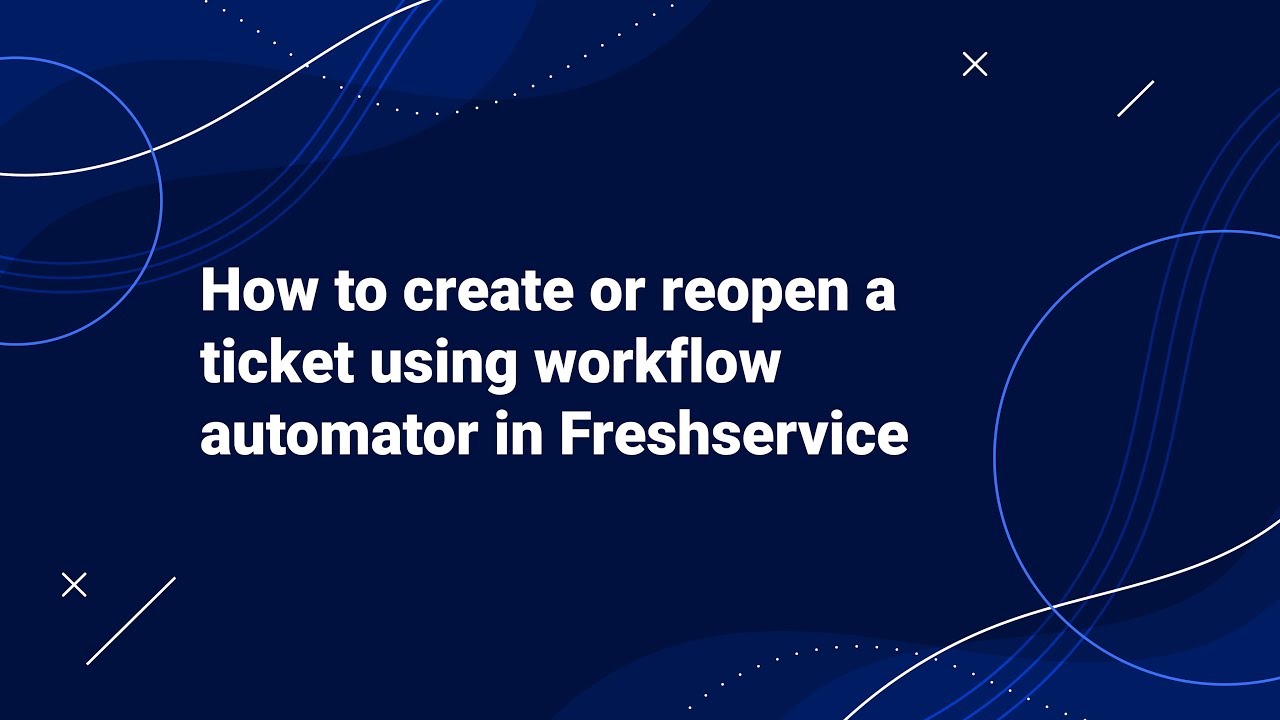 How to create or reopen a ticket using workflow automator in Freshservice